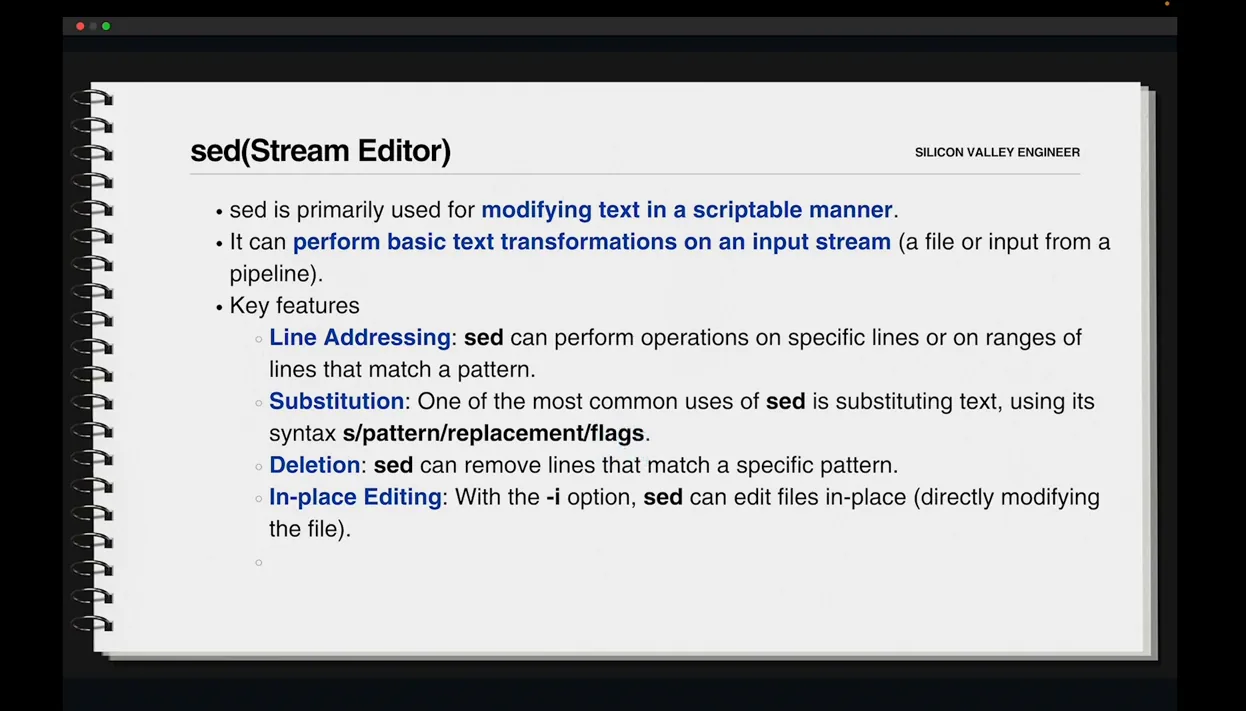 sed(Stream Editor)

SILICON VALLEY ENGINEER

• sed is primarily used for modifying text in a scriptable manner.
• It can perform basic text transformations on an input stream (a file or input from a pipeline).
• Key features
  ◦ Line Addressing: sed can perform operations on specific lines or on ranges of lines that match a pattern.
  ◦ Substitution: One of the most common uses of sed is substituting text, using its syntax s/pattern/replacement/flags.
  ◦ Deletion: sed can remove lines that match a specific pattern.
  ◦ In-place Editing: With the -i option, sed can edit files in-place (directly modifying the file).
  ◦